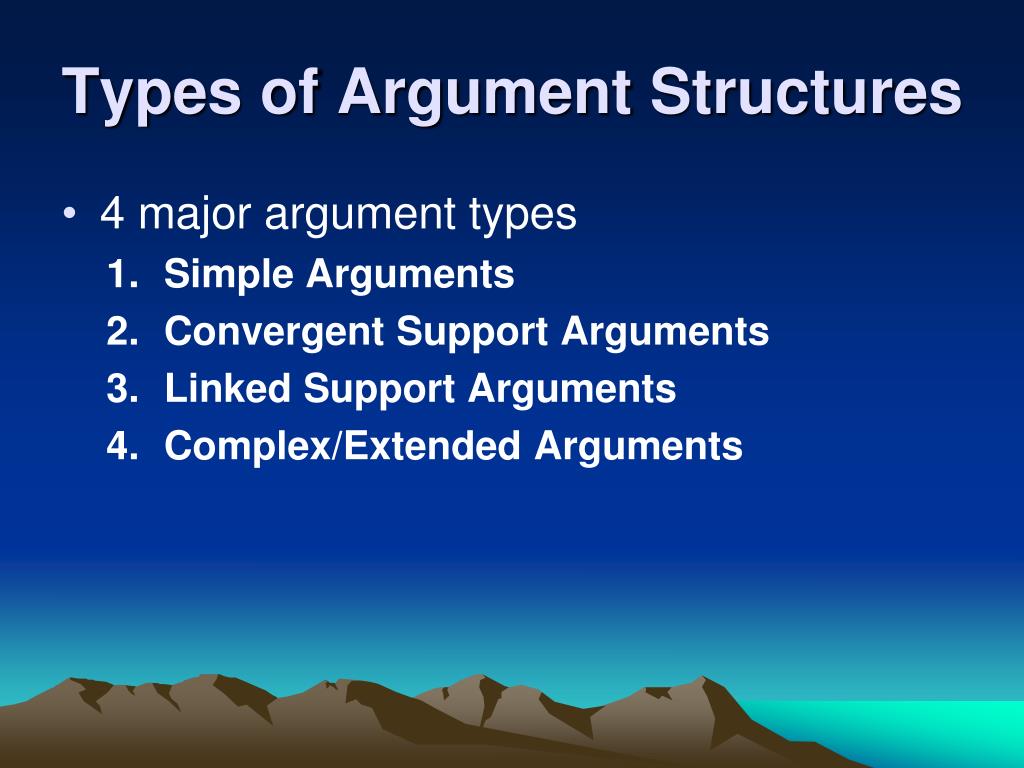 Types of Argument Structures

• 4 major argument types
1. Simple Arguments
2. Convergent Support Arguments
3. Linked Support Arguments
4. Complex/Extended Arguments